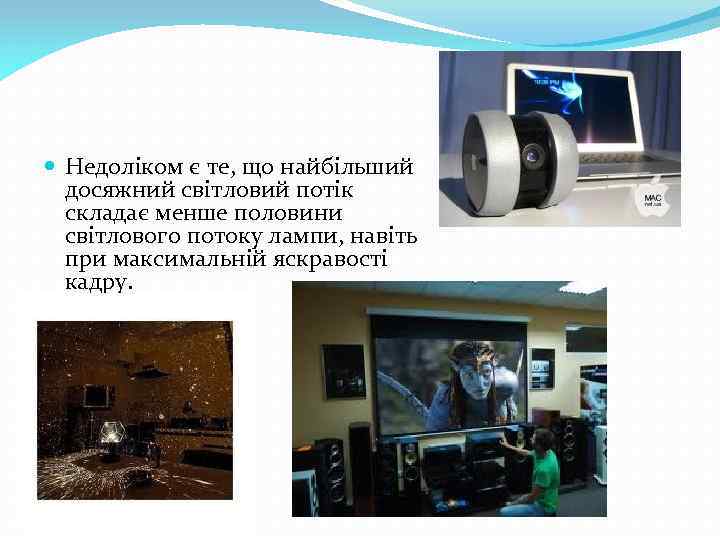 Недоліком є те, що найбільший досяжний світловий потік складає менше половини світлового потоку лампи, навіть при максимальній яскравості кадру.

MAC